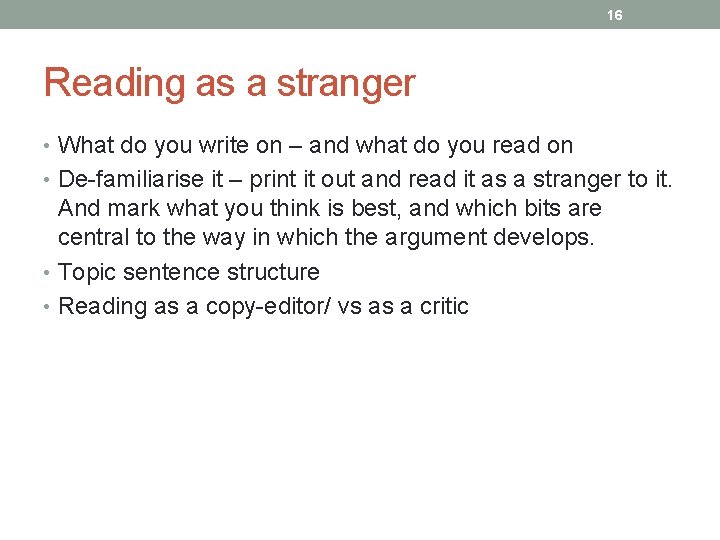 16

Reading as a stranger

• What do you write on – and what do you read on
• De-familiarise it – print it out and read it as a stranger to it. And mark what you think is best, and which bits are central to the way in which the argument develops.
• Topic sentence structure
• Reading as a copy-editor/ vs as a critic